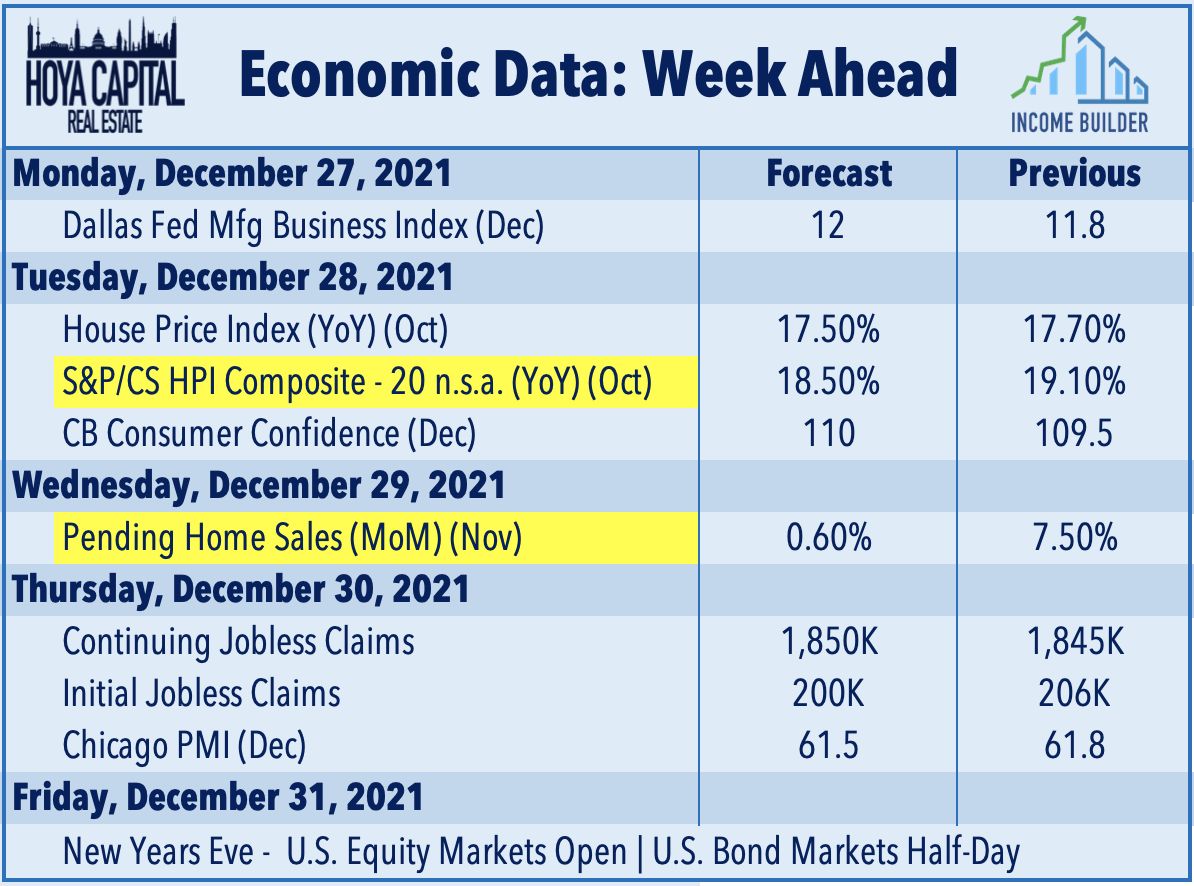 HOYA CAPITAL
REAL ESTATE

Economic Data: Week Ahead

INCOME BUILDER

| Monday, December 27, 2021 | Forecast | Previous |
|---|---|---|
| Dallas Fed Mfg Business Index (Dec) | 12 | 11.8 |
| Tuesday, December 28, 2021 | | |
| House Price Index (YoY) (Oct) | 17.50% | 17.70% |
| S&P/CS HPI Composite - 20 n.s.a. (YoY) (Oct) | 18.50% | 19.10% |
| CB Consumer Confidence (Dec) | 110 | 109.5 |
| Wednesday, December 29, 2021 | | |
| Pending Home Sales (MoM) (Nov) | 0.60% | 7.50% |
| Thursday, December 30, 2021 | | |
| Continuing Jobless Claims | 1,850K | 1,845K |
| Initial Jobless Claims | 200K | 206K |
| Chicago PMI (Dec) | 61.5 | 61.8 |
| Friday, December 31, 2021 | | |
| New Years Eve - U.S. Equity Markets Open \| U.S. Bond Markets Half-Day | | |